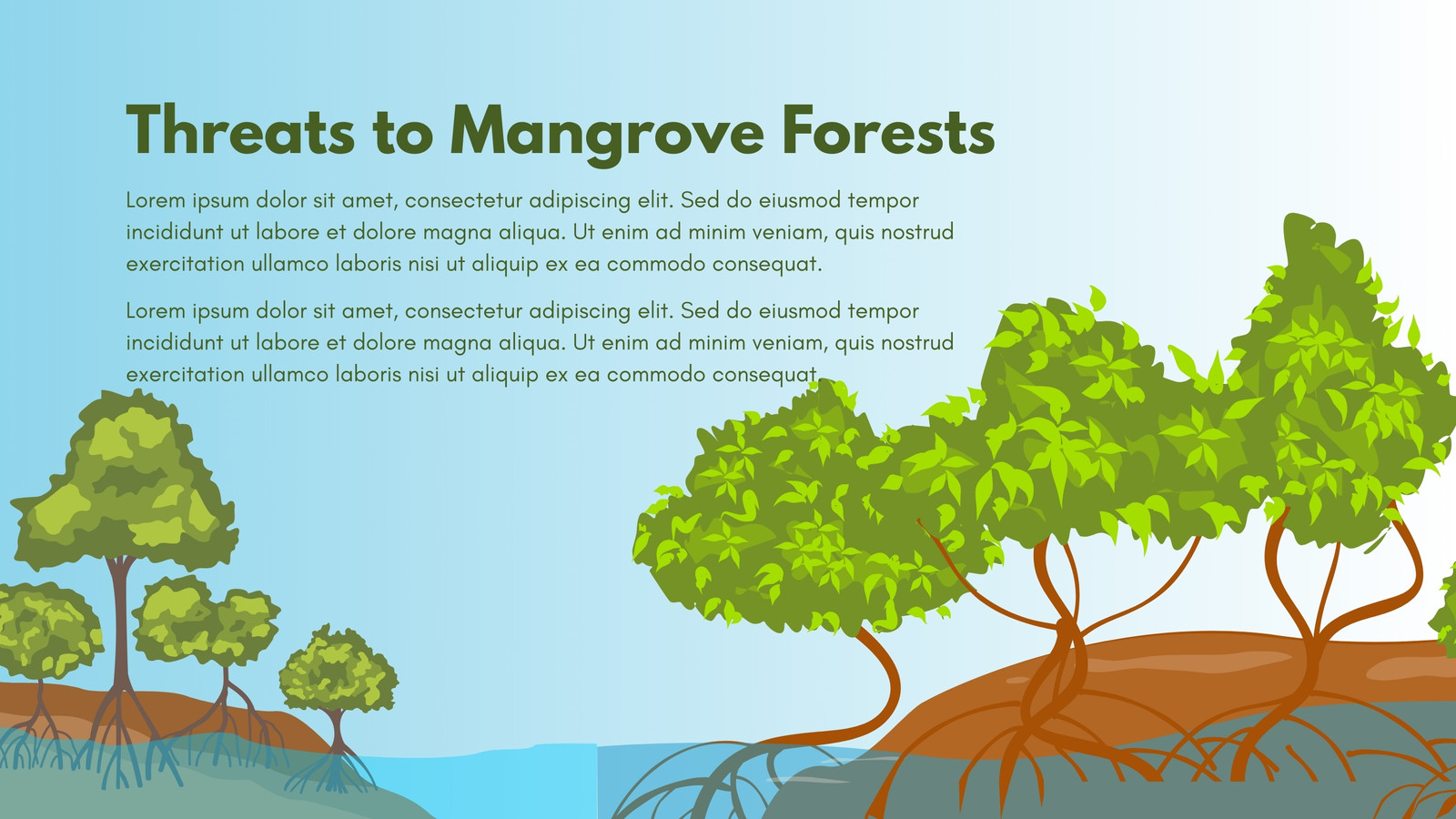 Threats to Mangrove Forests

Lorem ipsum dolor sit amet, consectetur adipiscing elit. Sed do eiusmod tempor incididunt ut labore et dolore magna aliqua. Ut enim ad minim veniam, quis nostrud exercitation ullamco laboris nisi ut aliquip ex ea commodo consequat.

Lorem ipsum dolor sit amet, consectetur adipiscing elit. Sed do eiusmod tempor incididunt ut labore et dolore magna aliqua. Ut enim ad minim veniam, quis nostrud exercitation ullamco laboris nisi ut aliquip ex ea commodo consequat.